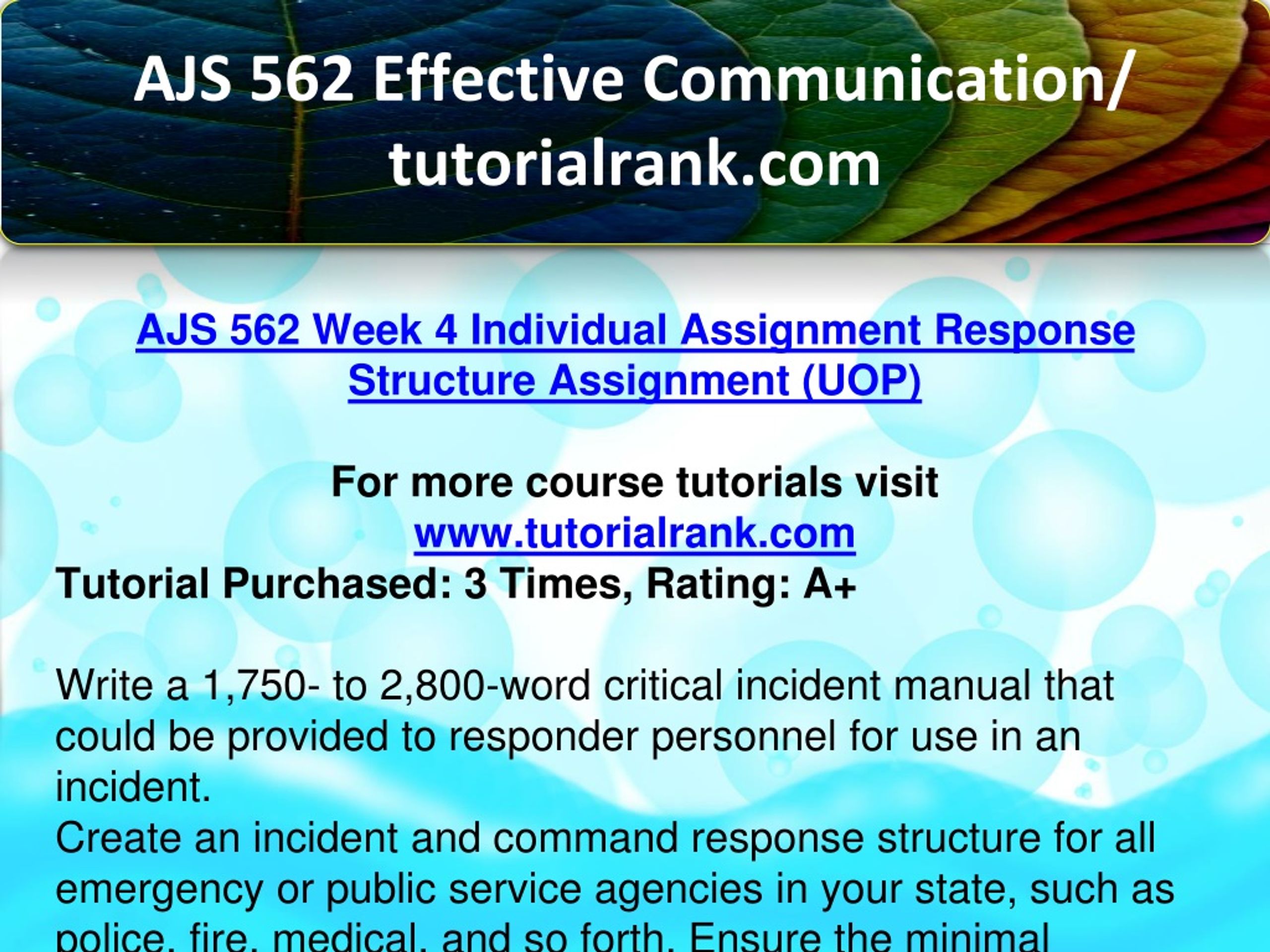 AJS 562 Effective Communication/ tutorialrank.com

AJS 562 Week 4 Individual Assignment Response Structure Assignment (UOP)

For more course tutorials visit
www.tutorialrank.com
Tutorial Purchased: 3 Times, Rating: A+

Write a 1,750- to 2,800-word critical incident manual that could be provided to responder personnel for use in an incident.
Create an incident and command response structure for all emergency or public service agencies in your state, such as police, fire, medical, and so forth. Ensure the minimal